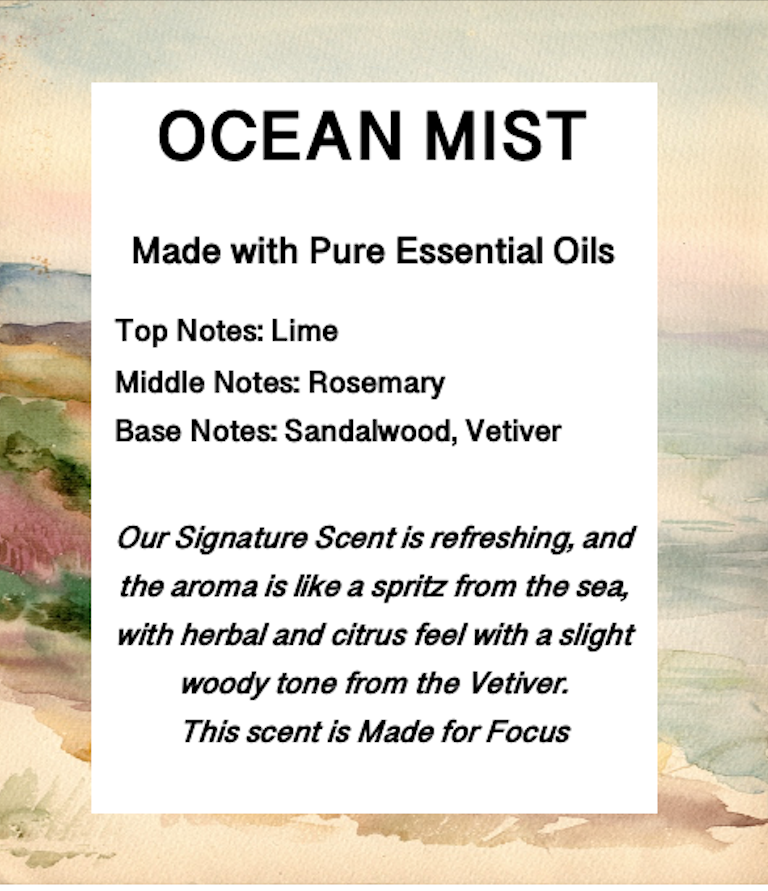 OCEAN MIST

Made with Pure Essential Oils

Top Notes: Lime
Middle Notes: Rosemary
Base Notes: Sandalwood, Vetiver

Our Signature Scent is refreshing, and the aroma is like a spritz from the sea, with herbal and citrus feel with a slight woody tone from the Vetiver.
This scent is Made for Focus